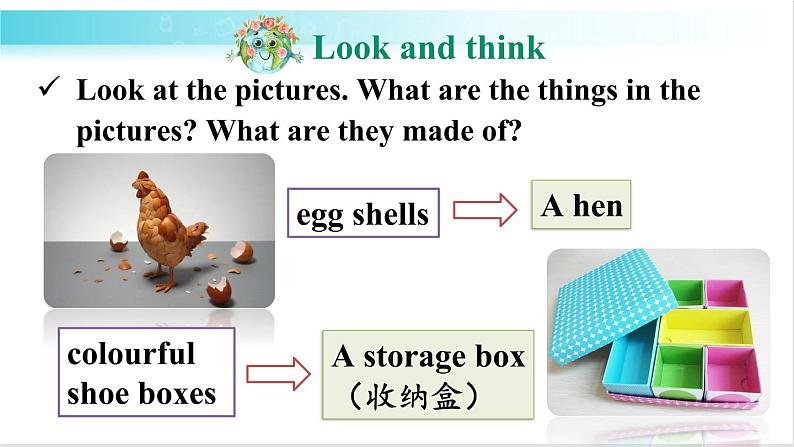 Look and think

✓ Look at the pictures. What are the things in the pictures? What are they made of?

egg shells

A hen

colourful shoe boxes

A storage box （收纳盒）